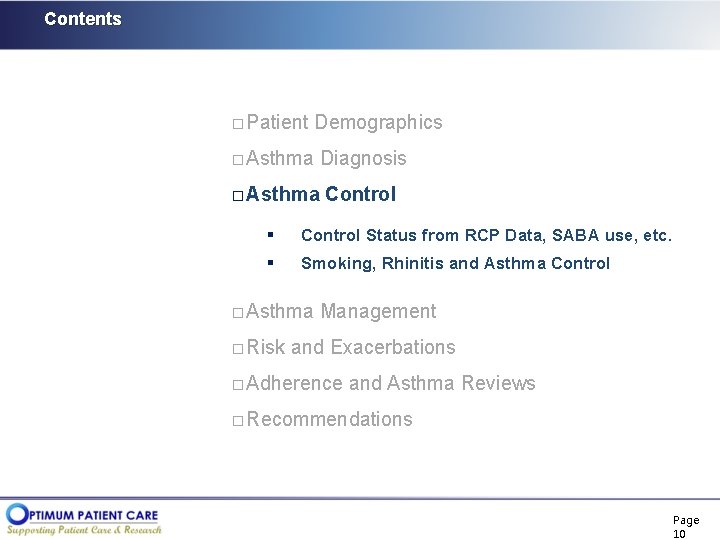 Contents

□ Patient Demographics

□ Asthma Diagnosis

□ Asthma Control

▪ Control Status from RCP Data, SABA use, etc.

▪ Smoking, Rhinitis and Asthma Control

□ Asthma Management

□ Risk and Exacerbations

□ Adherence and Asthma Reviews

□ Recommendations

OPTIMUM PATIENT CARE
Supporting Patient Care & Research

Page 10